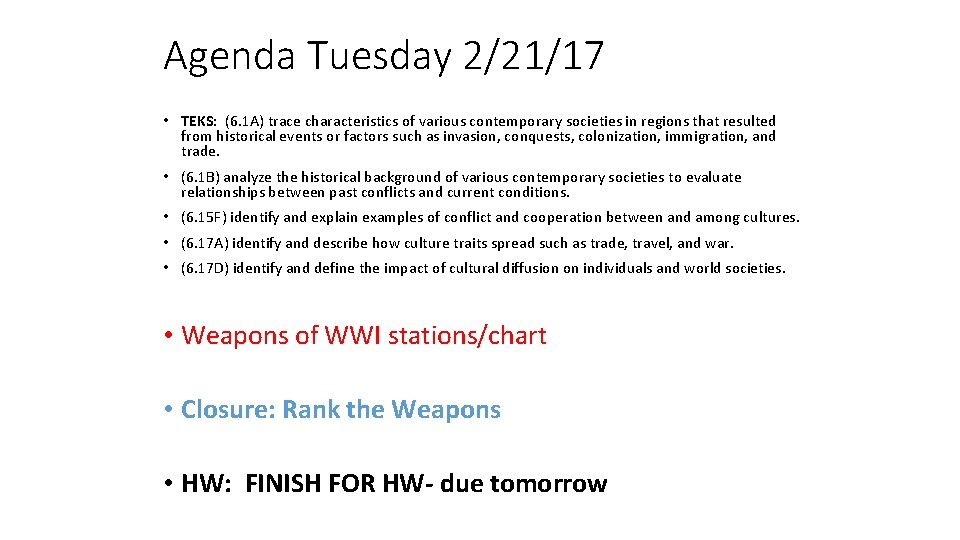 Agenda Tuesday 2/21/17

• TEKS: (6.1A) trace characteristics of various contemporary societies in regions that resulted from historical events or factors such as invasion, conquests, colonization, immigration, and trade.

• (6.1B) analyze the historical background of various contemporary societies to evaluate relationships between past conflicts and current conditions.

• (6.15F) identify and explain examples of conflict and cooperation between and among cultures.

• (6.17A) identify and describe how culture traits spread such as trade, travel, and war.

• (6.17D) identify and define the impact of cultural diffusion on individuals and world societies.

• Weapons of WWI stations/chart

• Closure: Rank the Weapons

• HW: FINISH FOR HW- due tomorrow